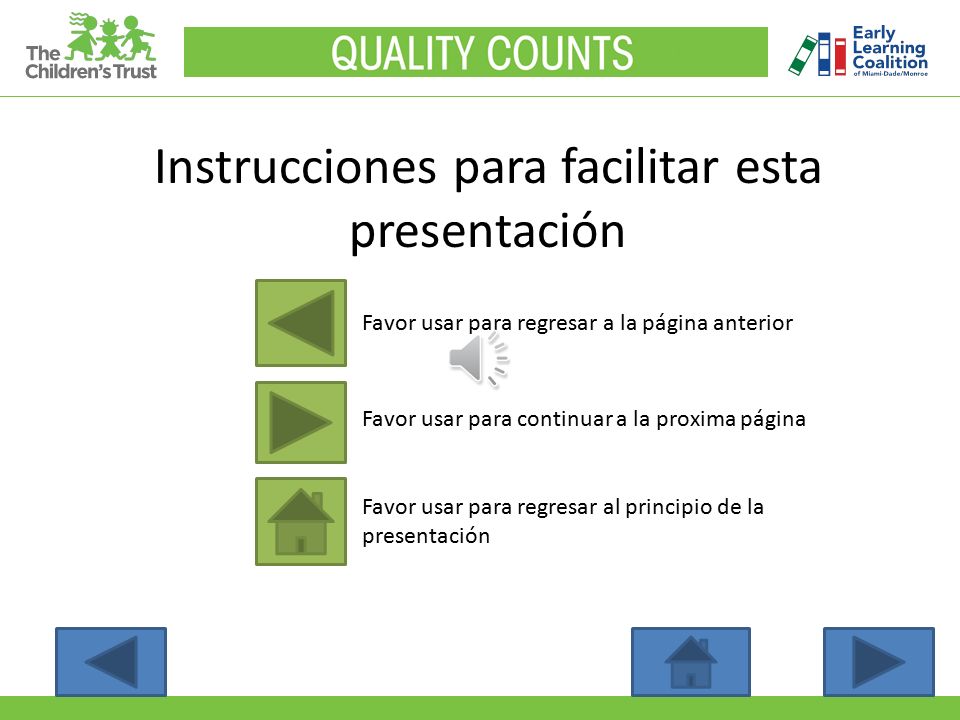 The Children's Trust

QUALITY COUNTS

Early Learning Coalition of Miami-Dade/Monroe

Instrucciones para facilitar esta presentación

Favor usar para regresar a la página anterior

Favor usar para continuar a la proxima página

Favor usar para regresar al principio de la presentación